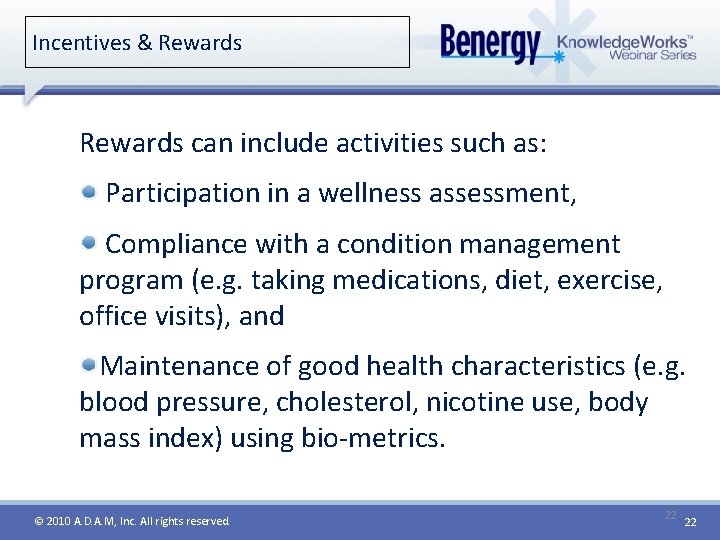 Incentives & Rewards

Benergy KnowledgeWorks™ Webinar Series

Rewards can include activities such as:

Participation in a wellness assessment,

Compliance with a condition management program (e.g. taking medications, diet, exercise, office visits), and

Maintenance of good health characteristics (e.g. blood pressure, cholesterol, nicotine use, body mass index) using bio-metrics.

© 2010 A.D.A.M, Inc. All rights reserved

22

22